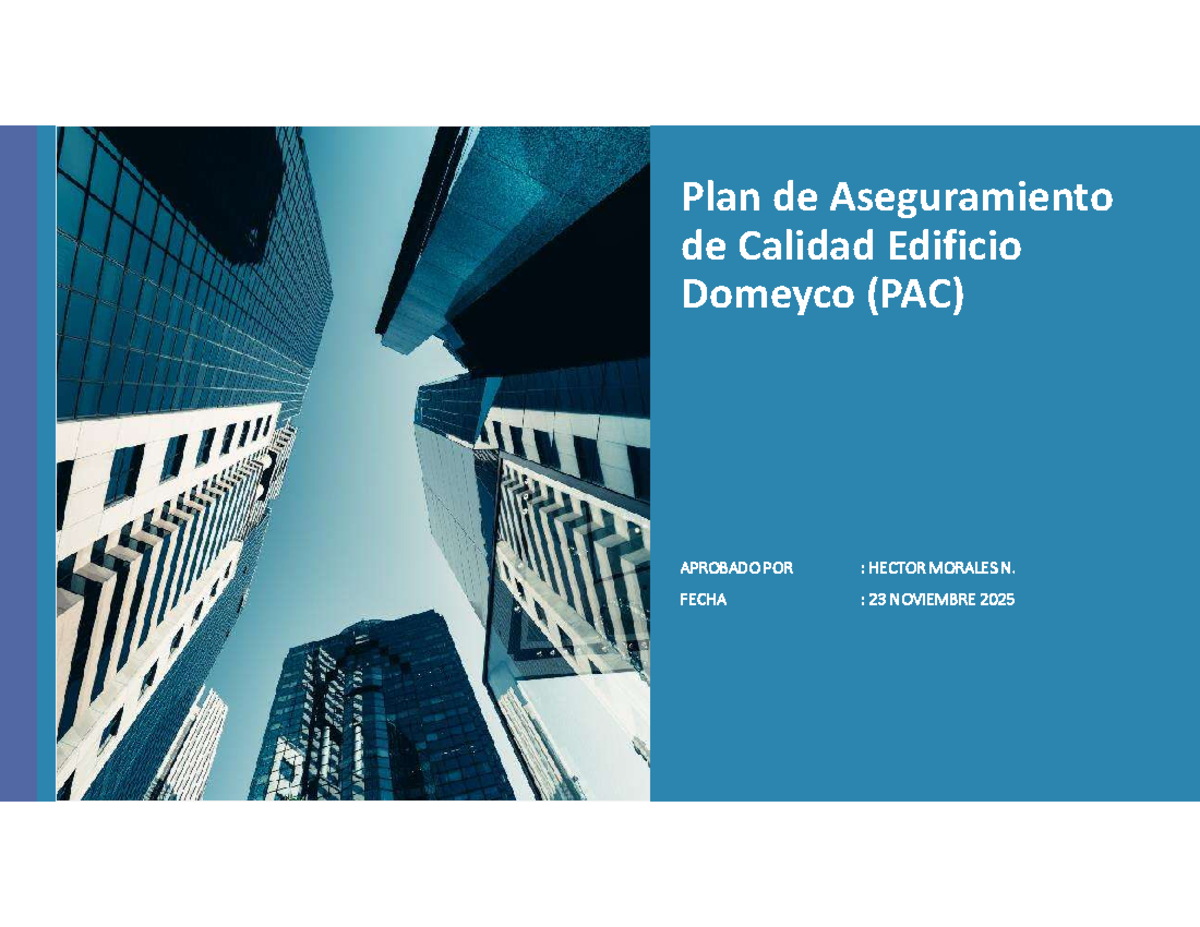 Plan de Aseguramiento de Calidad Edificio Domeyco (PAC)

APROBADO POR : HECTOR MORALES N.

FECHA : 23 NOVIEMBRE 2025